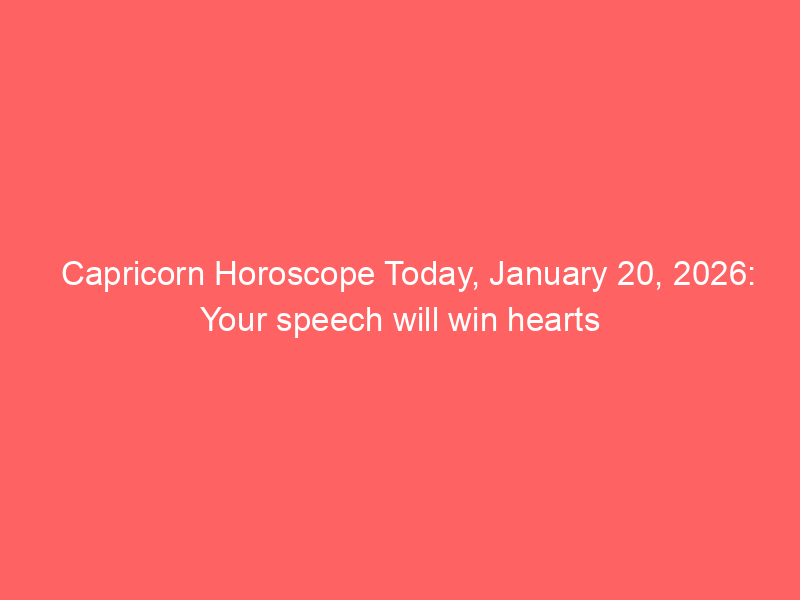 Capricorn Horoscope Today, January 20, 2026: Your speech will win hearts